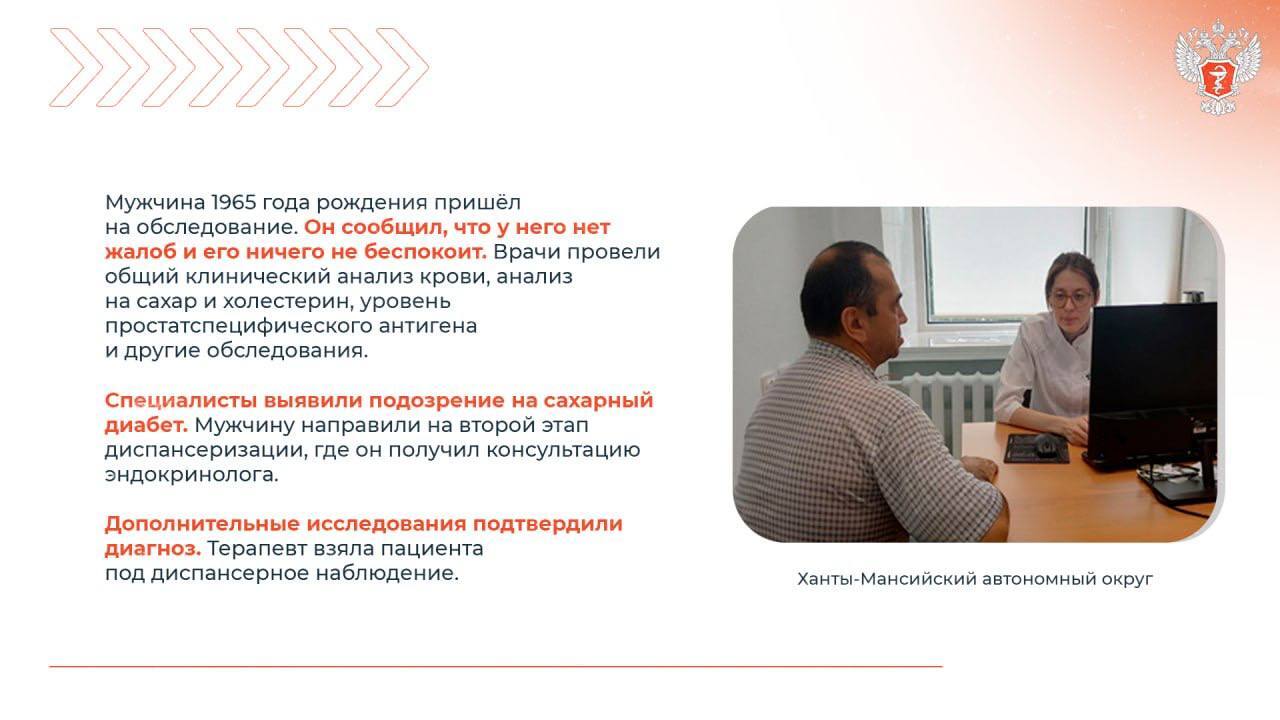 Мужчина 1965 года рождения пришёл на обследование. Он сообщил, что у него нет жалоб и его ничего не беспокоит. Врачи провели общий клинический анализ крови, анализ на сахар и холестерин, уровень простатспецифического антигена и другие обследования.

Специалисты выявили подозрение на сахарный диабет. Мужчину направили на второй этап диспансеризации, где он получил консультацию эндокринолога.

Дополнительные исследования подтвердили диагноз. Терапевт взяла пациента под диспансерное наблюдение.

Ханты-Мансийский автономный округ